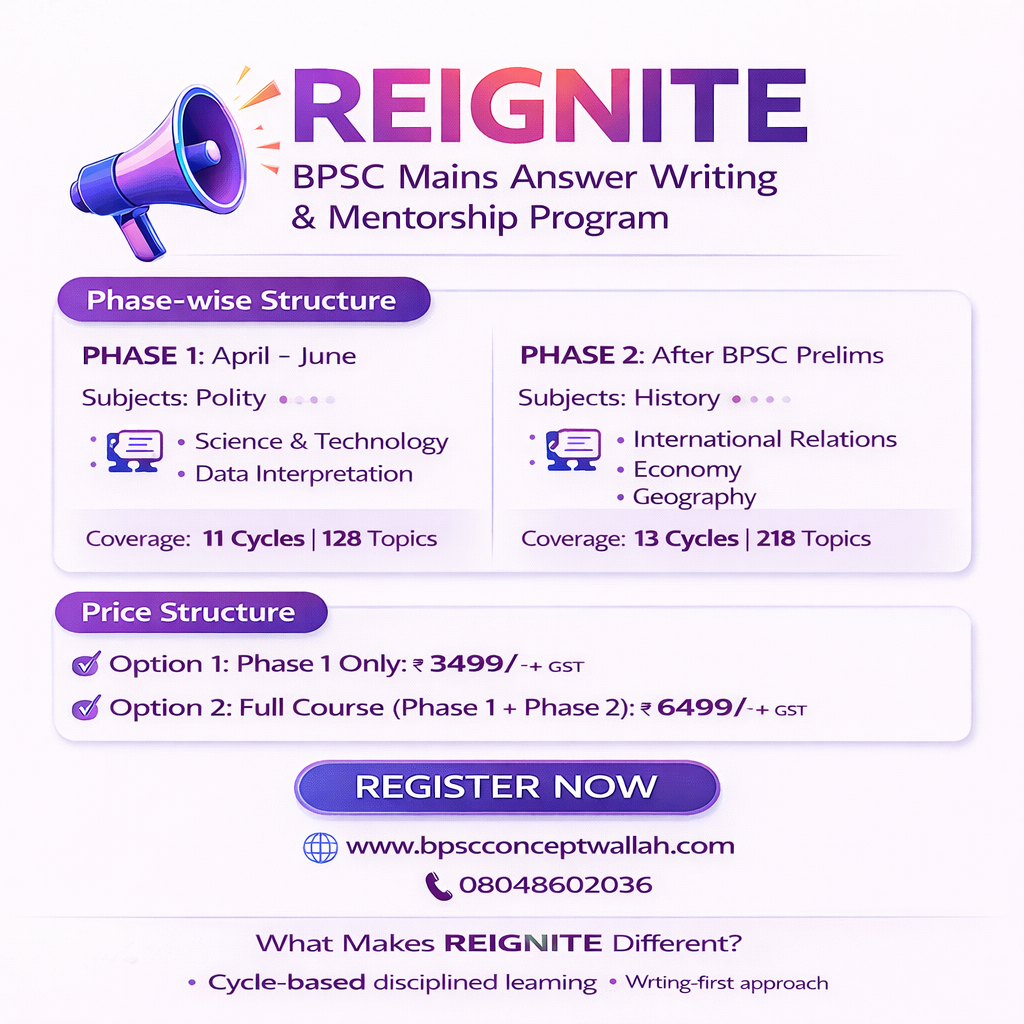 REIGNITE
BPSC Mains Answer Writing & Mentorship Program

Phase-wise Structure

PHASE 1: April – June
Subjects: Polity
• Science & Technology
• Data Interpretation
Coverage: 11 Cycles | 128 Topics

PHASE 2: After BPSC Prelims
Subjects: History
• International Relations
• Economy
• Geography
Coverage: 13 Cycles | 218 Topics

Price Structure
Option 1: Phase 1 Only: ₹ 3499/-+ GST
Option 2: Full Course (Phase 1 + Phase 2): ₹ 6499/-+ GST

REGISTER NOW
www.bpscconceptwallah.com
08048602036

What Makes REIGNITE Different?
• Cycle-based disciplined leaming • Wrting-first approach